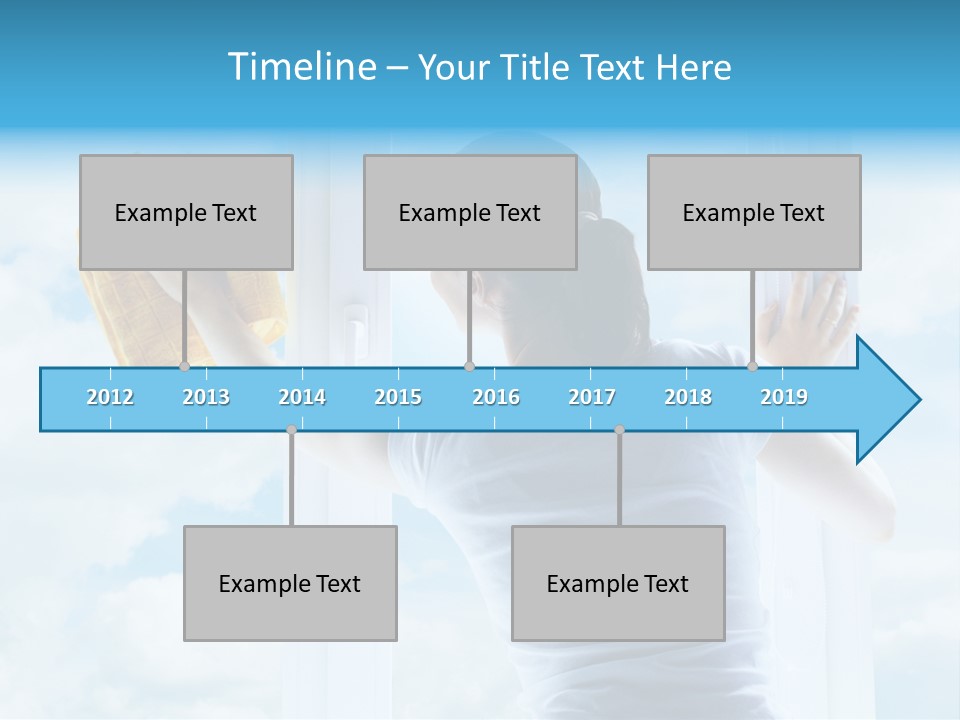 Timeline – Your Title Text Here

Example Text

Example Text

Example Text

2012 2013 2014 2015 2016 2017 2018 2019

Example Text

Example Text